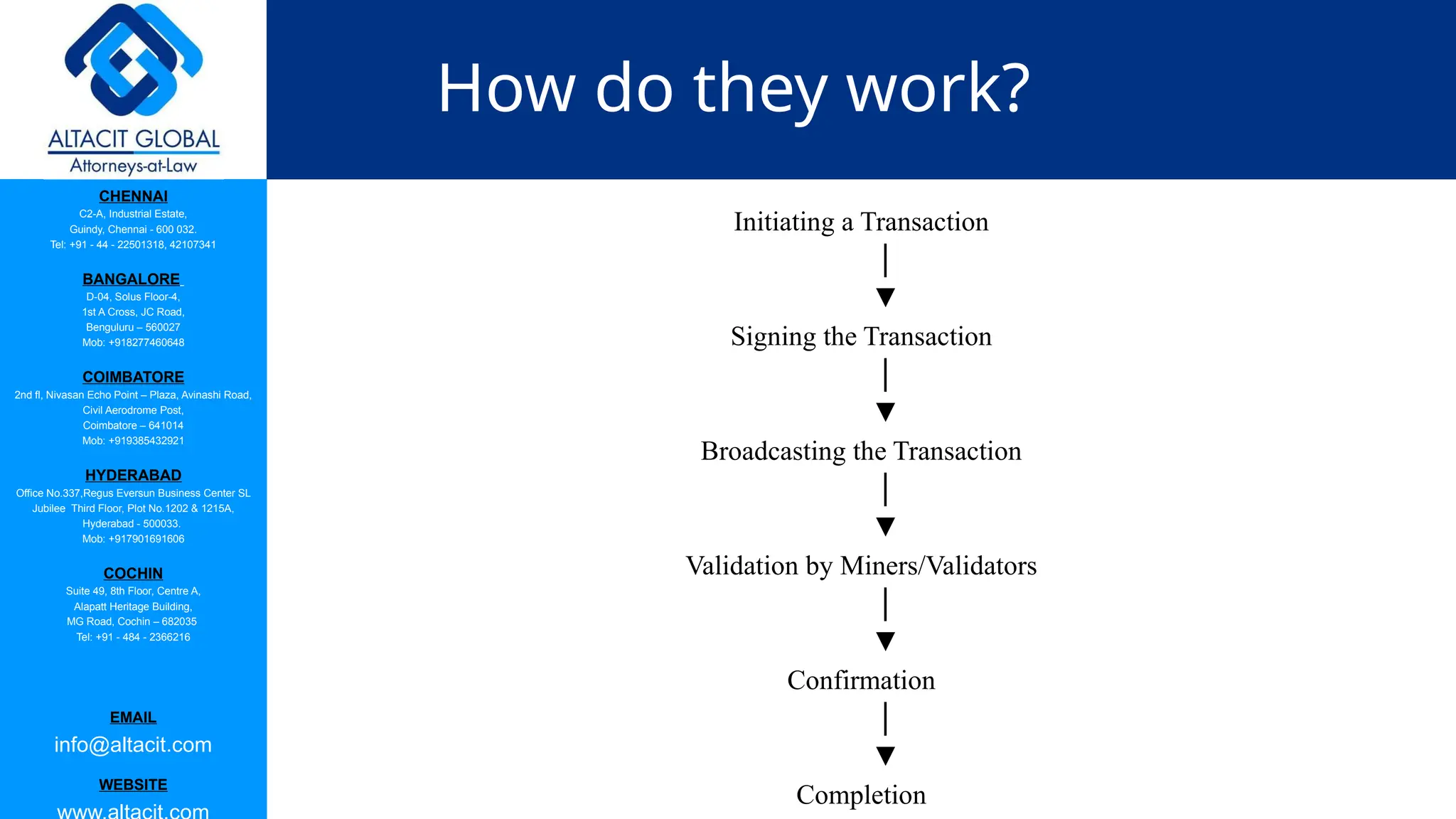 ALTACIT GLOBAL
Attorneys-at-Law

CHENNAI
C2-A, Industrial Estate,
Guindy, Chennai - 600 032.
Tel: +91 - 44 - 22501318, 42107341

BANGALORE
D-04, Solus Floor-4,
1st A Cross, JC Road,
Benguluru – 560027
Mob: +918277460648

COIMBATORE
2nd fl, Nivasan Echo Point – Plaza, Avinashi Road,
Civil Aerodrome Post,
Coimbatore – 641014
Mob: +919385432921

HYDERABAD
Office No.337,Regus Eversun Business Center SL Jubilee Third Floor, Plot No.1202 & 1215A,
Hyderabad - 500033.
Mob: +917901691606

COCHIN
Suite 49, 8th Floor, Centre A,
Alapatt Heritage Building,
MG Road, Cochin – 682035
Tel: +91 - 484 - 2366216

EMAIL
info@altacit.com

WEBSITE
www.altacit.com

How do they work?

Initiating a Transaction

Signing the Transaction

Broadcasting the Transaction

Validation by Miners/Validators

Confirmation

Completion